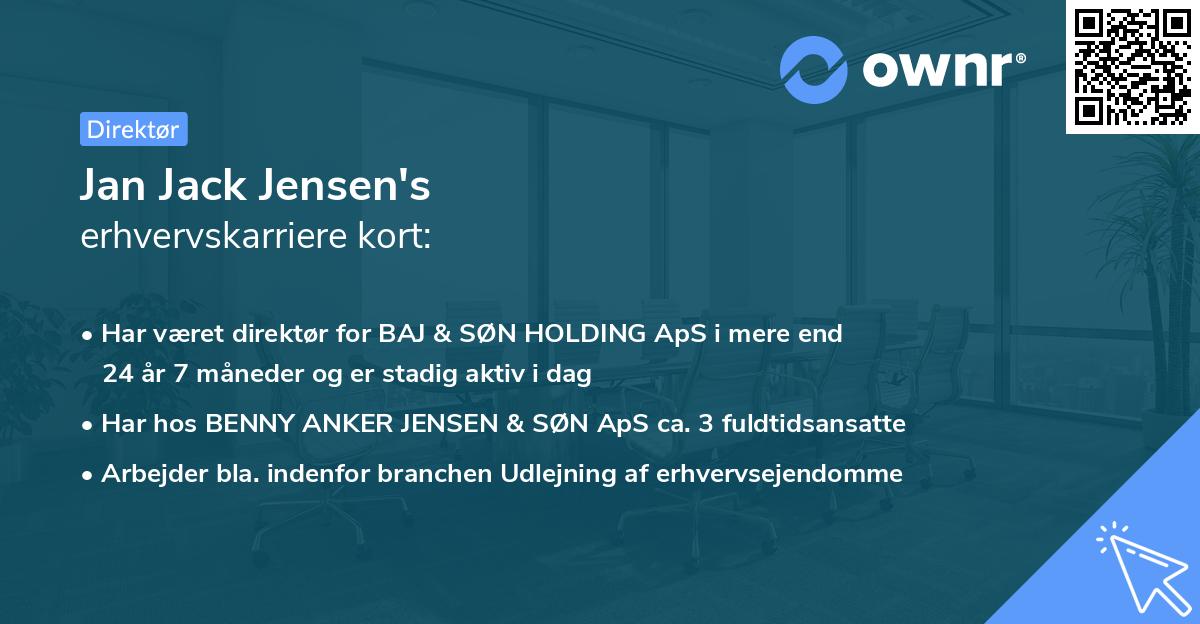 ownr®

Direktør

Jan Jack Jensen's
erhvervskarriere kort:

• Har været direktør for BAJ & SØN HOLDING ApS i mere end 24 år 7 måneder og er stadig aktiv i dag
• Har hos BENNY ANKER JENSEN & SØN ApS ca. 3 fuldtidsansatte
• Arbejder bla. indenfor branchen Udlejning af erhvervsejendomme